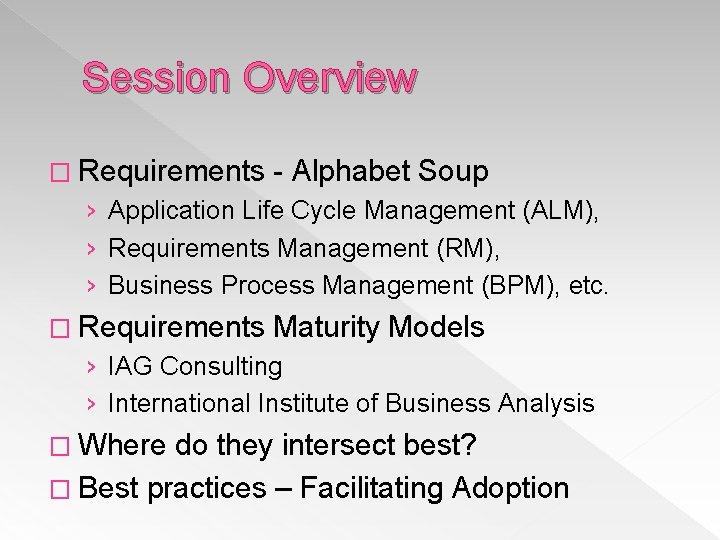 Session Overview

□ Requirements - Alphabet Soup
› Application Life Cycle Management (ALM),
› Requirements Management (RM),
› Business Process Management (BPM), etc.

□ Requirements Maturity Models
› IAG Consulting
› International Institute of Business Analysis

□ Where do they intersect best?

□ Best practices – Facilitating Adoption